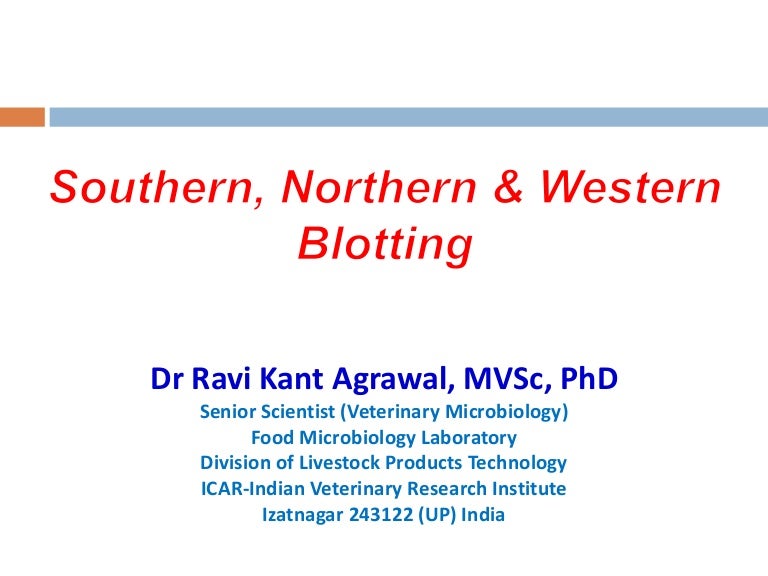 Southern, Northern & Western Blotting

Dr Ravi Kant Agrawal, MVSc, PhD
Senior Scientist (Veterinary Microbiology)
Food Microbiology Laboratory
Division of Livestock Products Technology
ICAR-Indian Veterinary Research Institute
Izatnagar 243122 (UP) India